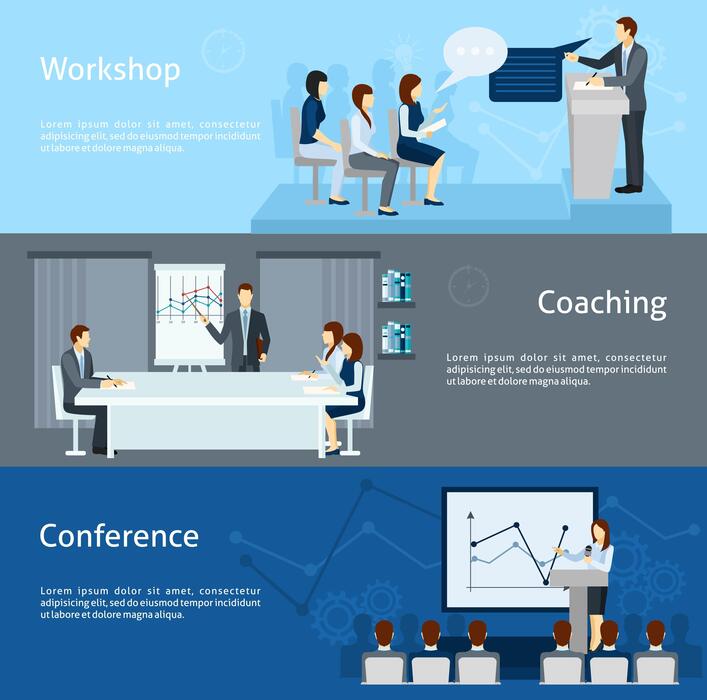 Workshop

Lorem ipsum dolor sit amet, consectetur adipisicing elit, sed do eiusmod tempor incididunt ut labore et dolore magna aliqua.

Coaching

Lorem ipsum dolor sit amet, consectetur adipisicing elit, sed do eiusmod tempor incididunt ut labore et dolore magna aliqua.

Conference

Lorem ipsum dolor sit amet, consectetur adipisicing elit, sed do eiusmod tempor incididunt ut labore et dolore magna aliqua.